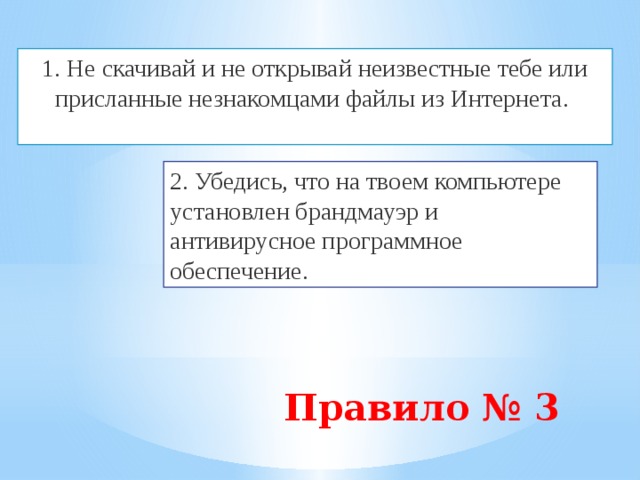 1. Не скачивай и не открывай неизвестные тебе или присланные незнакомцами файлы из Интернета.

2. Убедись, что на твоем компьютере установлен брандмауэр и антивирусное программное обеспечение.

Правило № 3